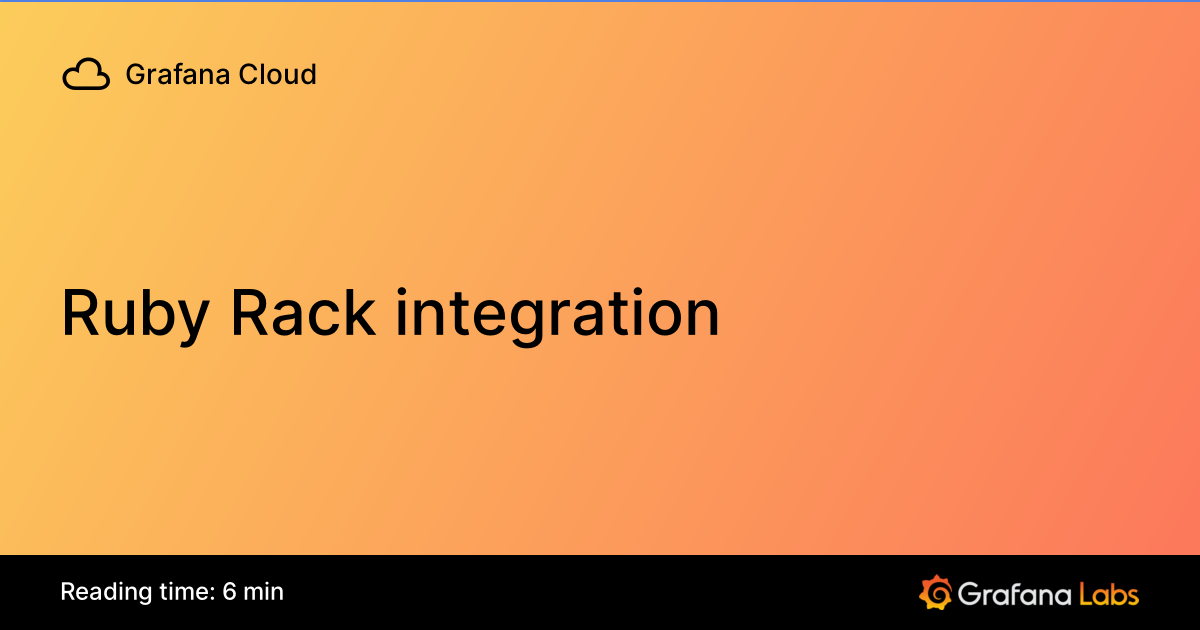 Grafana Cloud

Ruby Rack integration

Reading time: 6 min

Grafana Labs